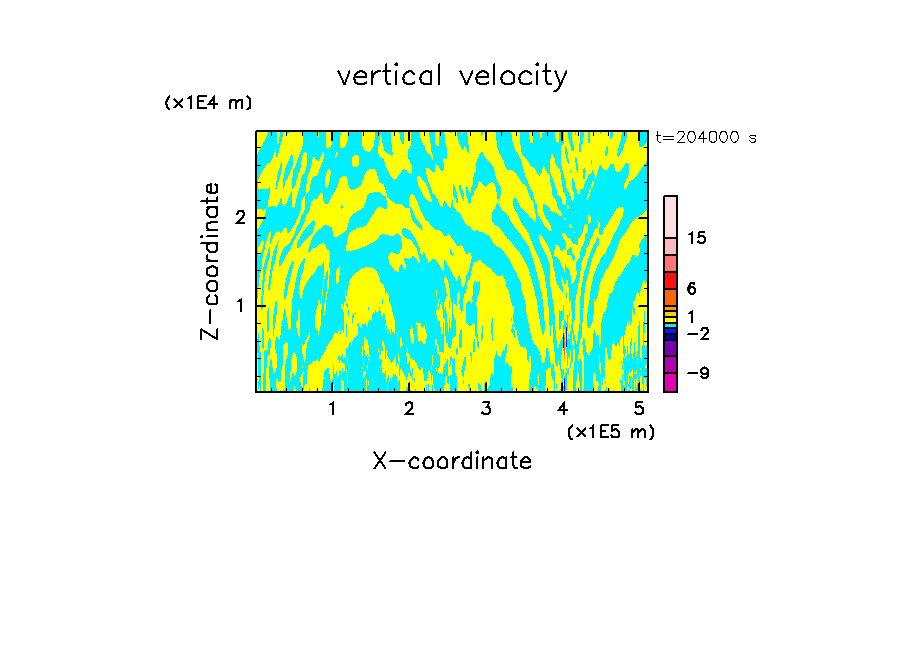 vertical velocity

(x1E4 m)

t=204000 s

Z-coordinate

2

1

15

6

1

−2

−9

1 2 3 4 5

(x1E5 m)

X-coordinate